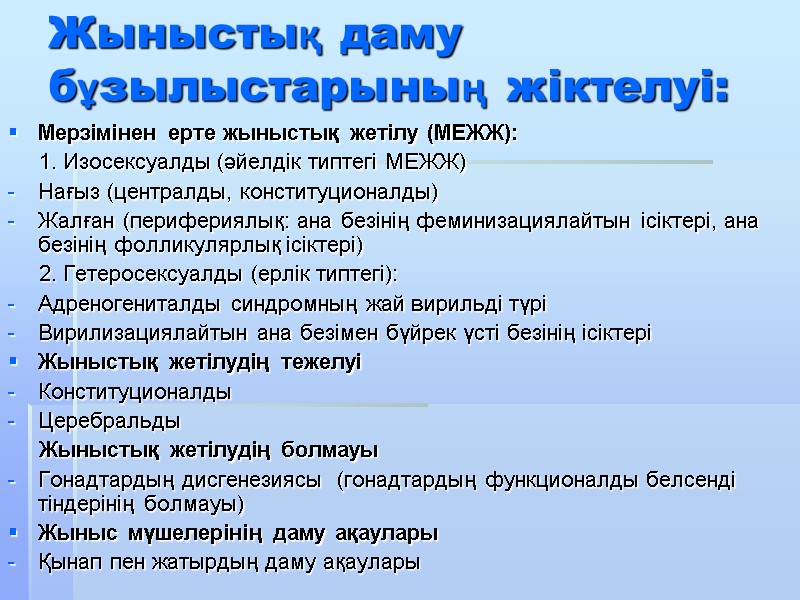 Жыныстық даму бұзылыстарының жіктелуі:

▪ Мерзімінен ерте жыныстық жетілу (МЕЖЖ):
1. Изосексуалды (әйелдік типтегі МЕЖЖ)
- Нағыз (централды, конституционалды)
- Жалған (перифериялық: ана безінің феминизациялайтын ісіктері, ана безінің фолликулярлық ісіктері)
2. Гетеросексуалды (ерлік типтегі):
- Адреногениталды синдромның жай вирильді түрі
- Вирилизациялайтын ана безімен бүйрек үсті безінің ісіктері
▪ Жыныстық жетілудің тежелуі
- Конституционалды
- Церебральды
Жыныстық жетілудің болмауы
- Гонадтардың дисгенезиясы (гонадтардың функционалды белсенді тіндерінің болмауы)
▪ Жыныс мүшелерінің даму ақаулары
- Қынап пен жатырдың даму ақаулары